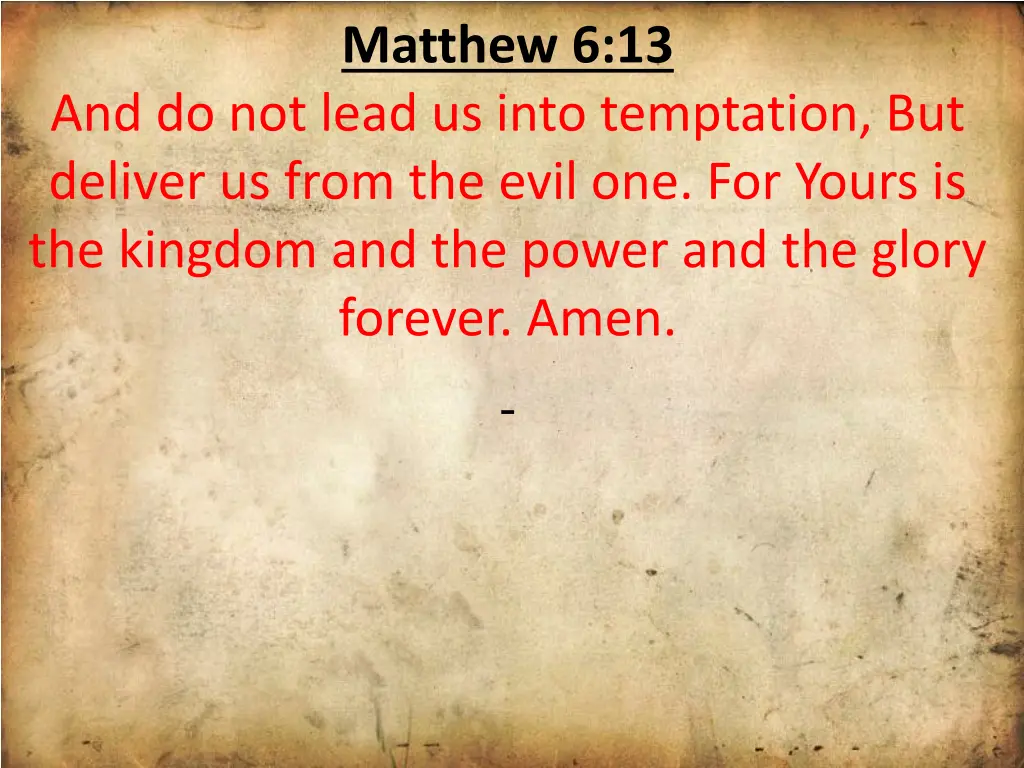 Matthew 6:13

And do not lead us into temptation, But deliver us from the evil one. For Yours is the kingdom and the power and the glory forever. Amen.

-